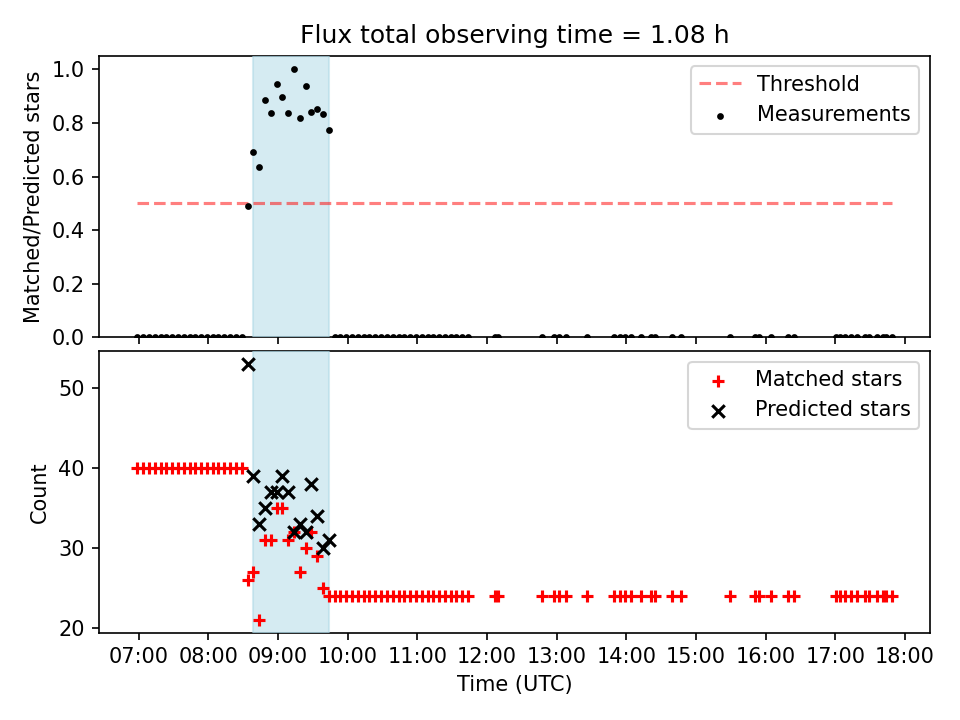 Flux total observing time = 1.08 h

Matched/Predicted stars

1.0
0.8
0.6
0.4
0.2
0.0

Threshold
Measurements

Count

50
40
30
20

Matched stars
Predicted stars

07:00 08:00 09:00 10:00 11:00 12:00 13:00 14:00 15:00 16:00 17:00 18:00

Time (UTC)